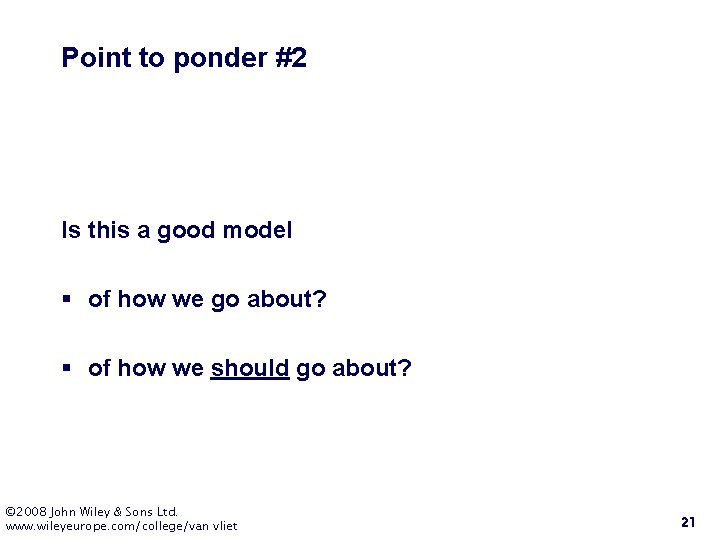 Point to ponder #2

Is this a good model

▪ of how we go about?

▪ of how we should go about?

©2008 John Wiley & Sons Ltd.
www.wileyeurope.com/college/van vliet

21